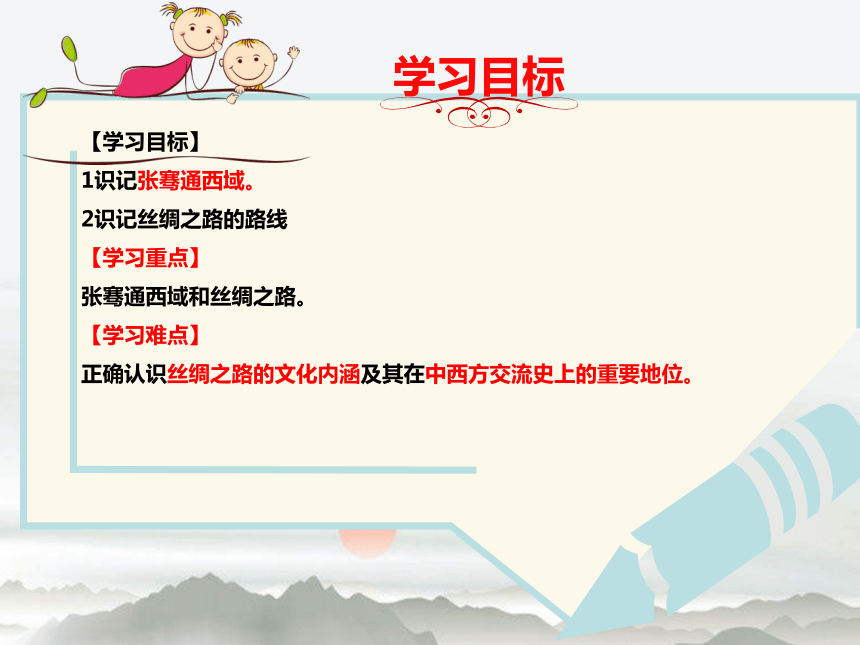 学习目标

【学习目标】

1识记张骞通西域。

2识记丝绸之路的路线

【学习重点】

张骞通西域和丝绸之路。

【学习难点】

正确认识丝绸之路的文化内涵及其在中西方交流史上的重要地位。